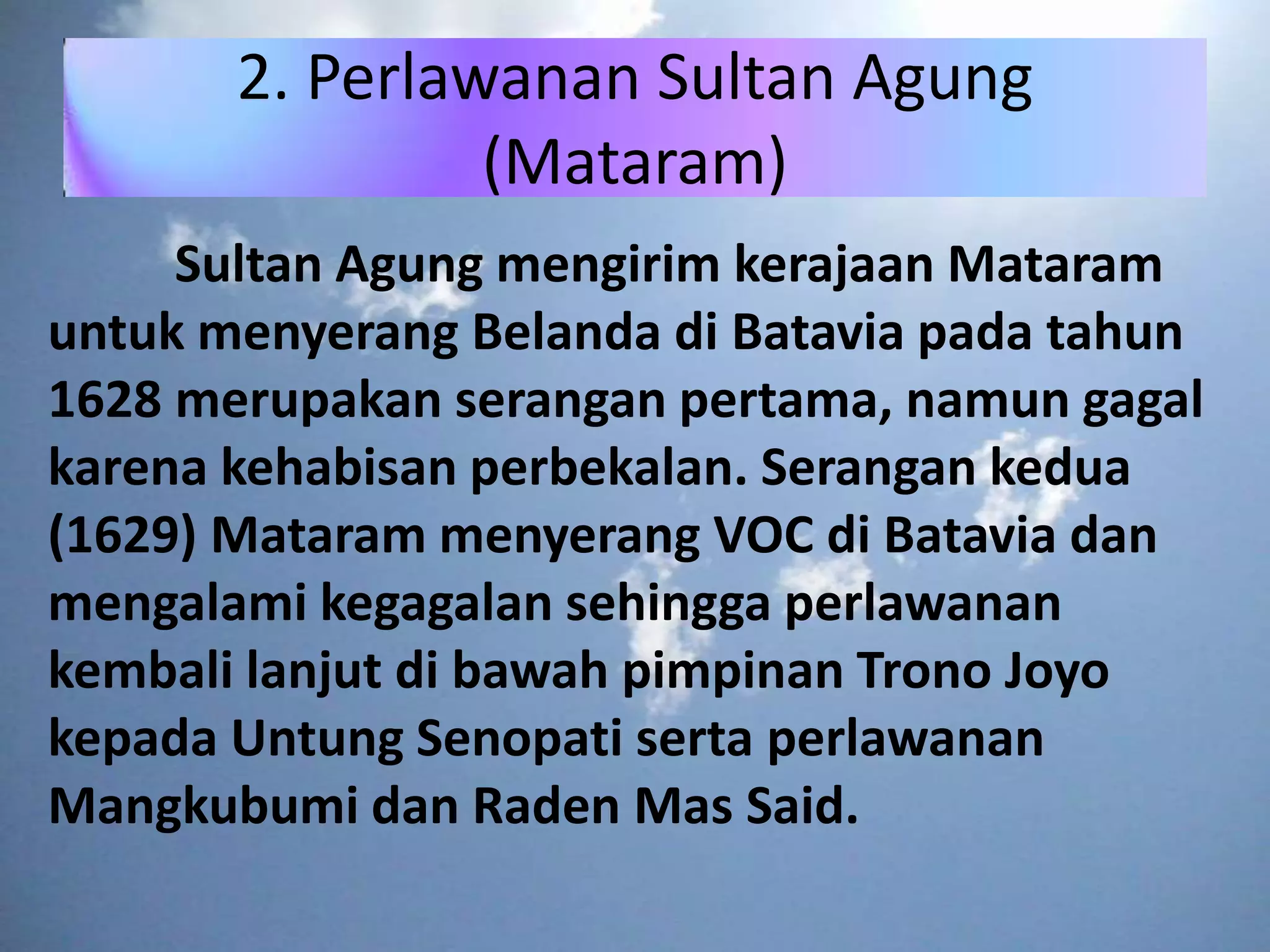 2. Perlawanan Sultan Agung (Mataram)

Sultan Agung mengirim kerajaan Mataram untuk menyerang Belanda di Batavia pada tahun 1628 merupakan serangan pertama, namun gagal karena kehabisan perbekalan. Serangan kedua (1629) Mataram menyerang VOC di Batavia dan mengalami kegagalan sehingga perlawanan kembali lanjut di bawah pimpinan Trono Joyo kepada Untung Senopati serta perlawanan Mangkubumi dan Raden Mas Said.